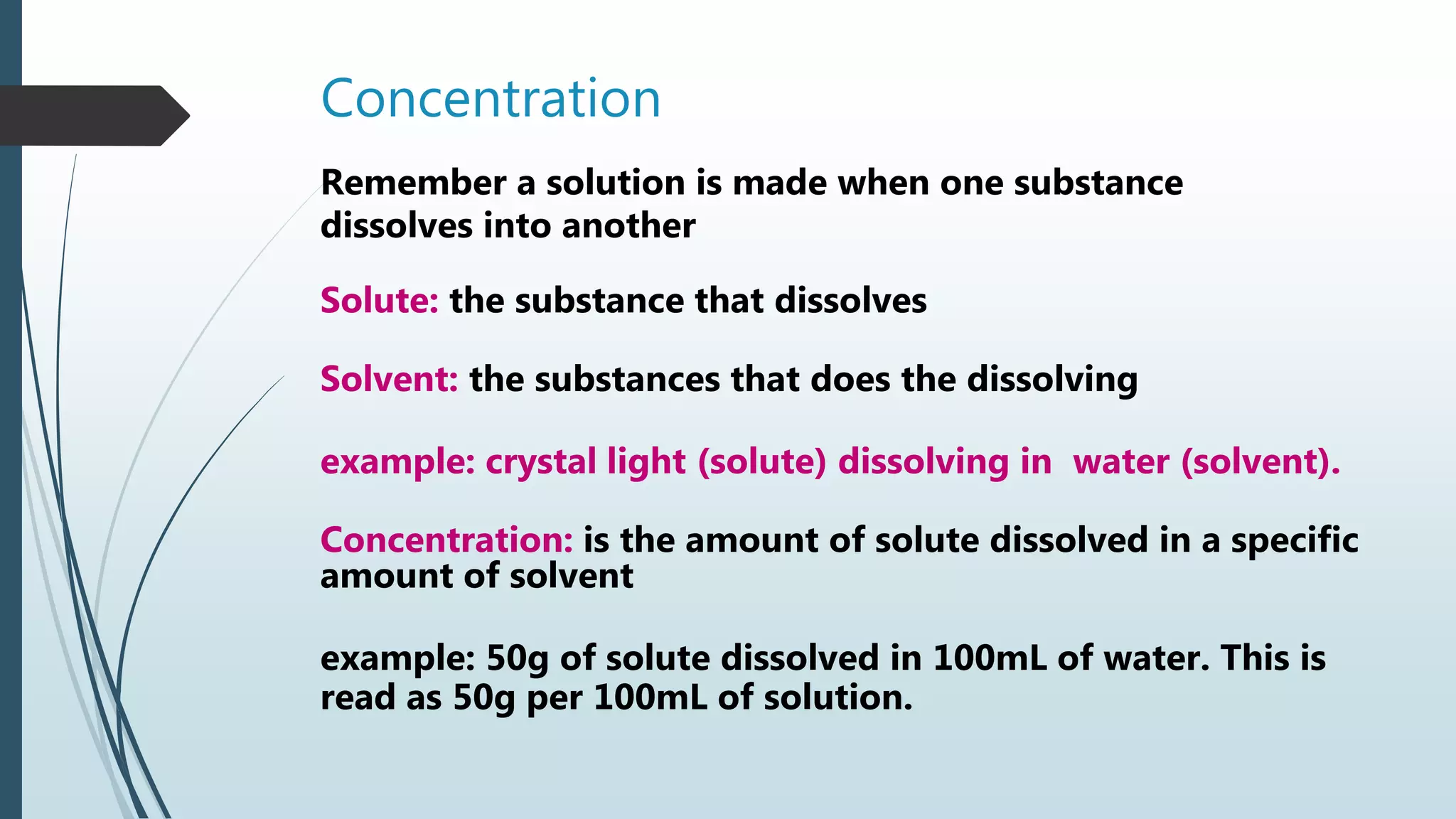 Concentration

Remember a solution is made when one substance dissolves into another

Solute: the substance that dissolves

Solvent: the substances that does the dissolving

example: crystal light (solute) dissolving in water (solvent).

Concentration: is the amount of solute dissolved in a specific amount of solvent

example: 50g of solute dissolved in 100mL of water. This is read as 50g per 100mL of solution.